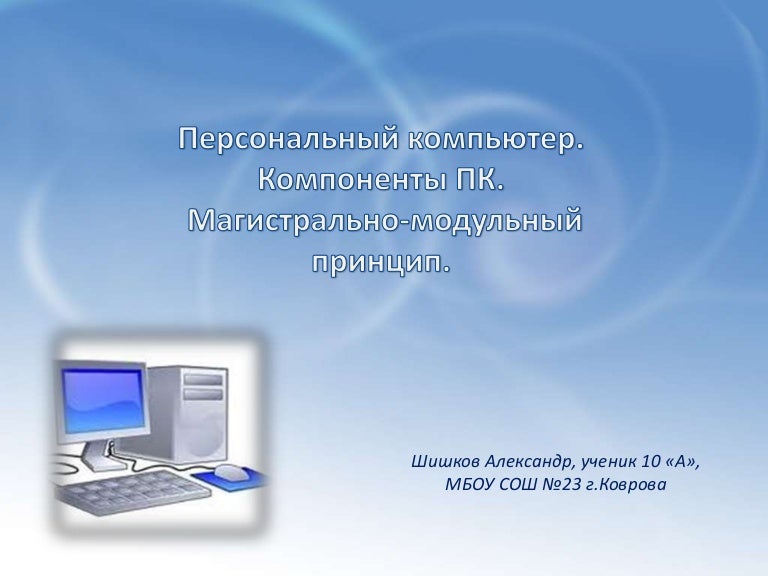 Персональный компьютер. Компоненты ПК. Магистрально-модульный принцип.

Шишков Александр, ученик 10 «А», МБОУ СОШ №23 г.Коврова